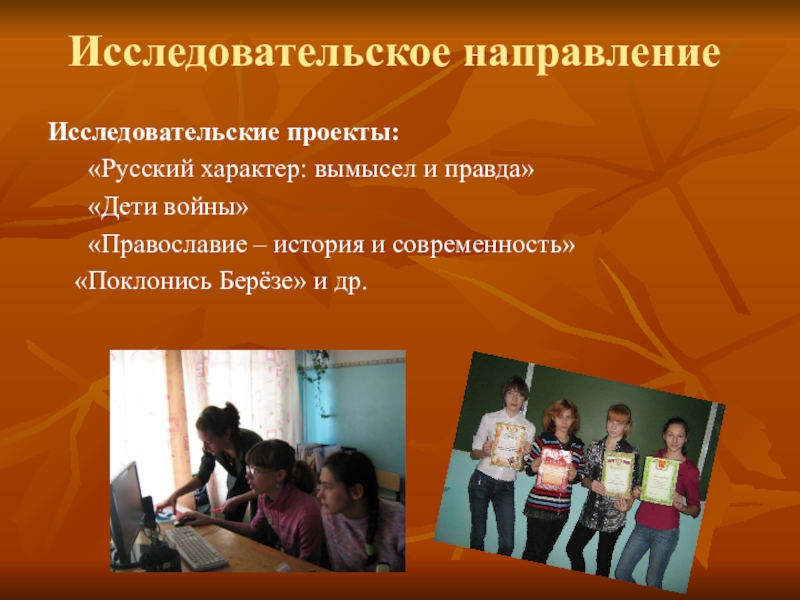 Исследовательское направление

Исследовательские проекты:

«Русский характер: вымысел и правда»

«Дети войны»

«Православие – история и современность»

«Поклонись Берёзе» и др.